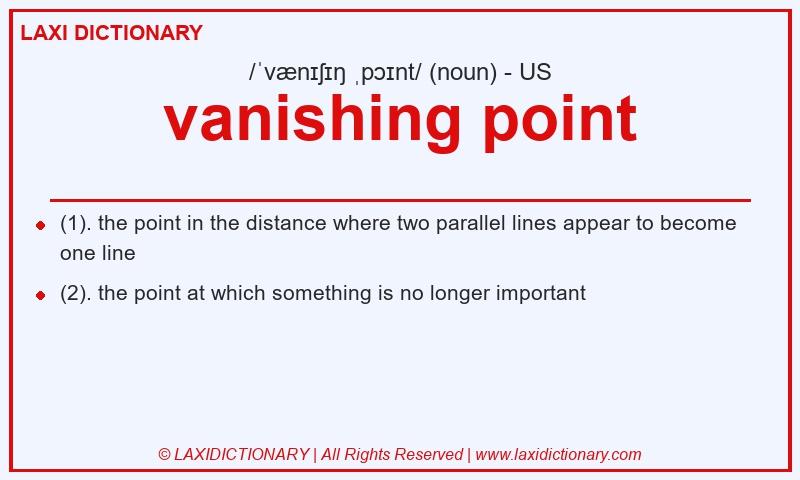 LAXI DICTIONARY

/ˈvænɪʃɪŋ ˌpɔɪnt/ (noun) - US

vanishing point

- (1). the point in the distance where two parallel lines appear to become one line
- (2). the point at which something is no longer important

© LAXIDICTIONARY | All Rights Reserved | www.laxidictionary.com